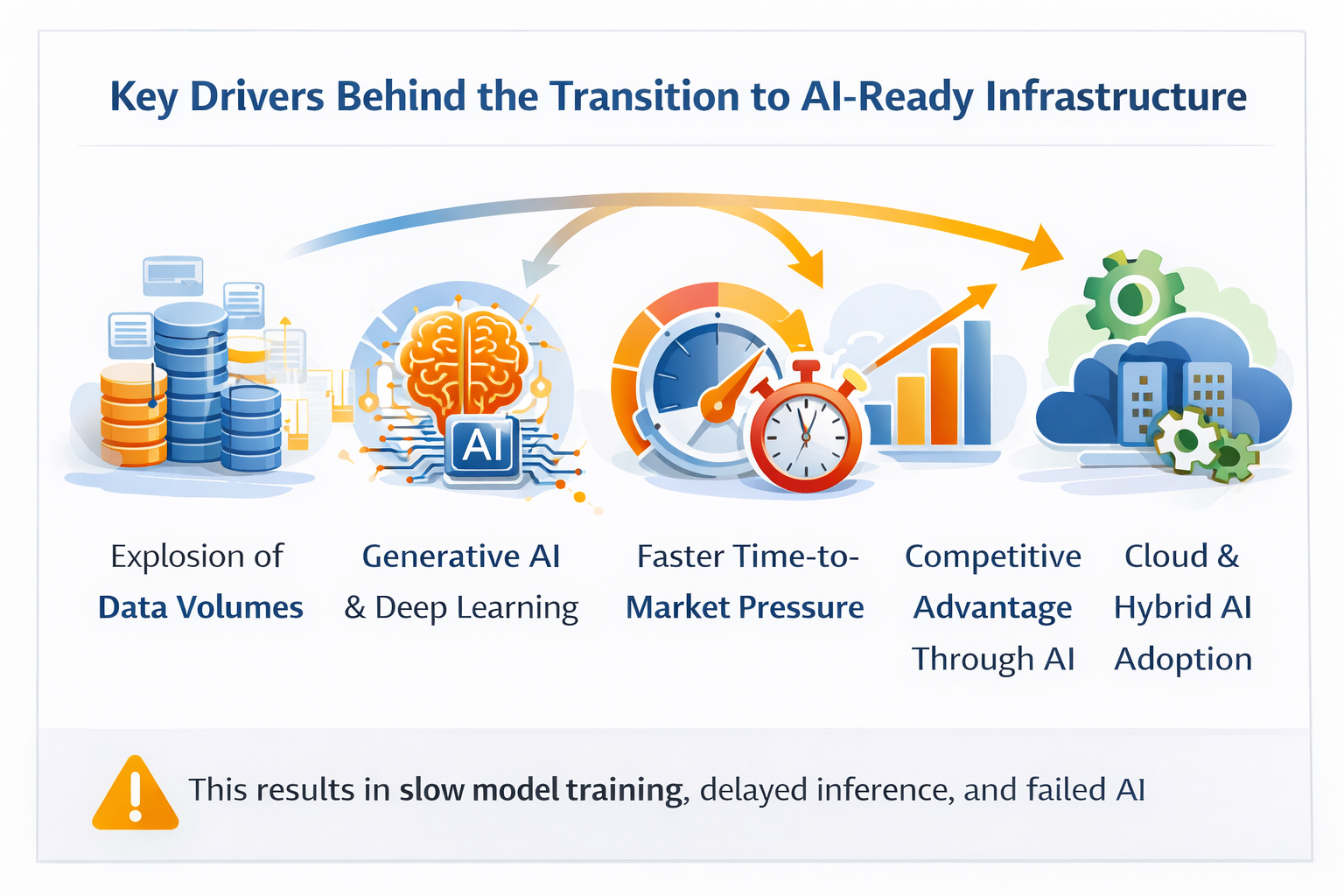 Key Drivers Behind the Transition to AI-Ready Infrastructure

AI

Explosion of Data Volumes

Generative AI & Deep Learning

Faster Time-to-Market Pressure

Competitive Advantage Through AI

Cloud & Hybrid AI Adoption

This results in slow model training, delayed inference, and failed AI